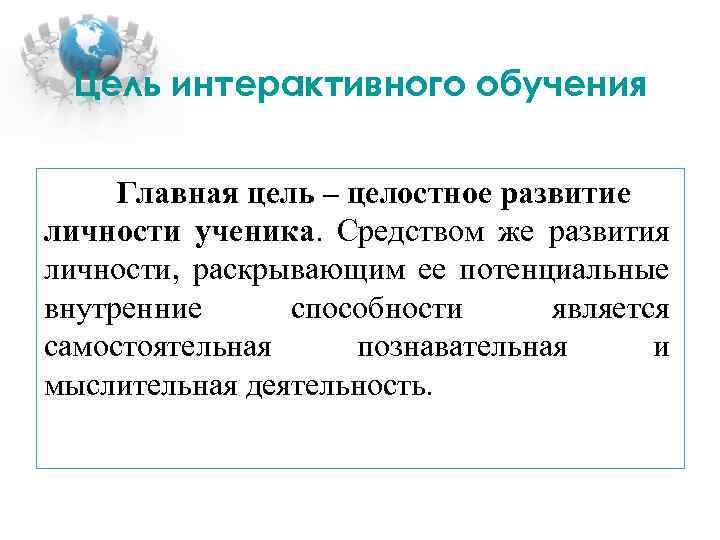 Цель интерактивного обучения

Главная цель – целостное развитие личности ученика. Средством же развития личности, раскрывающим ее потенциальные внутренние способности является самостоятельная познавательная и мыслительная деятельность.